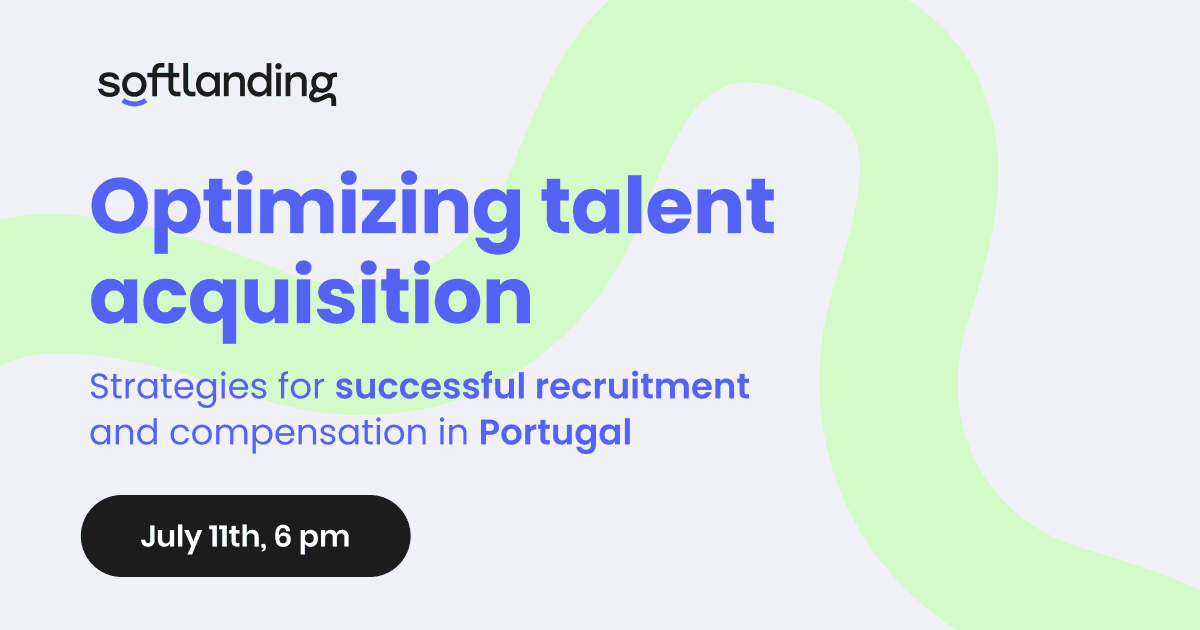 softlanding

Optimizing talent acquisition

Strategies for successful recruitment and compensation in Portugal

July 11th, 6 pm